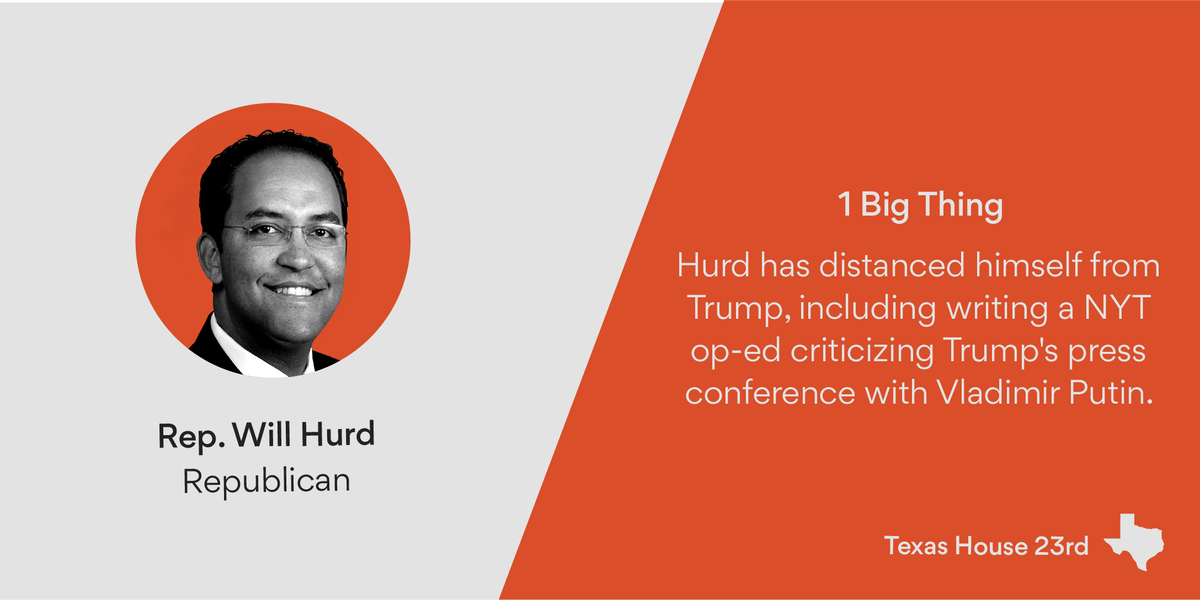 Rep. Will Hurd
Republican

1 Big Thing

Hurd has distanced himself from Trump, including writing a NYT op-ed criticizing Trump's press conference with Vladimir Putin.

Texas House 23rd